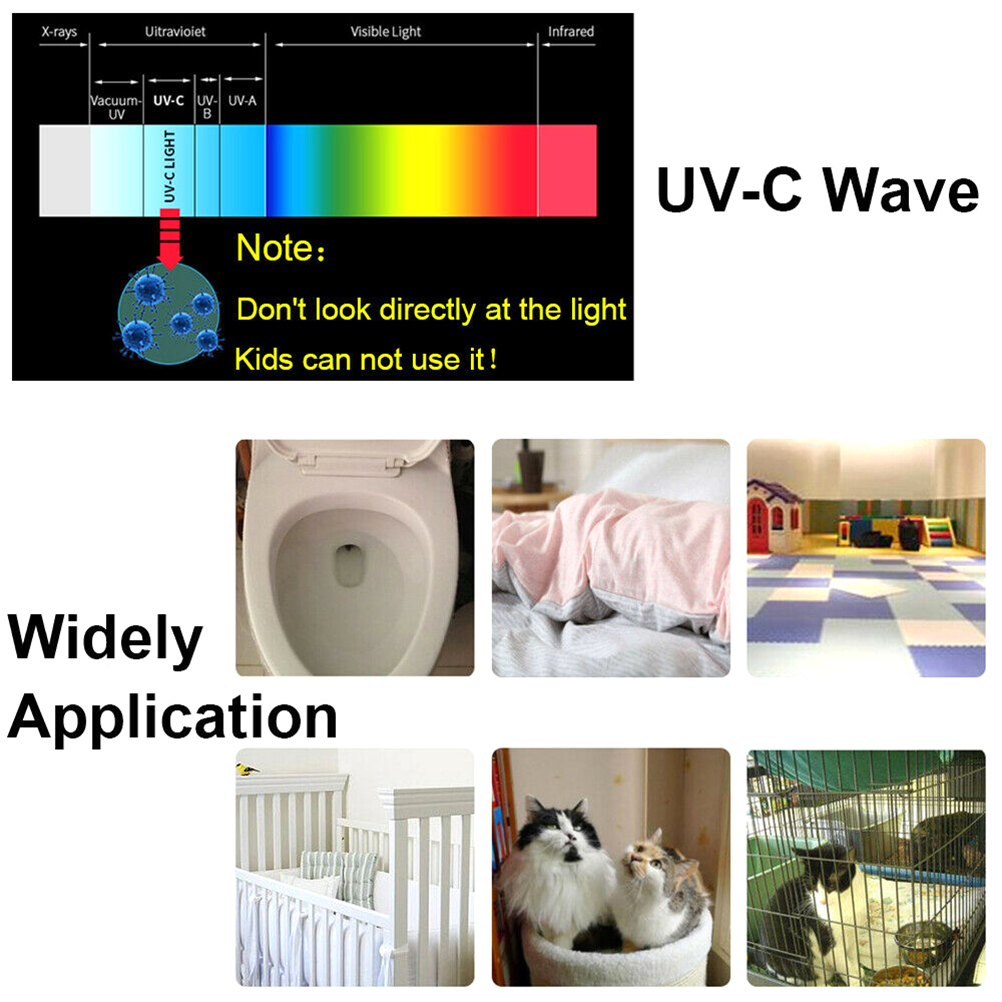 X-rays

Uitravioiet

Visible Light

Infrared

Vacuum-UV

UV-C

UV-B

UV-A

UV-C LIGHT

Note:

Don't look directly at the light

Kids can not use it!

UV-C Wave

Widely Application